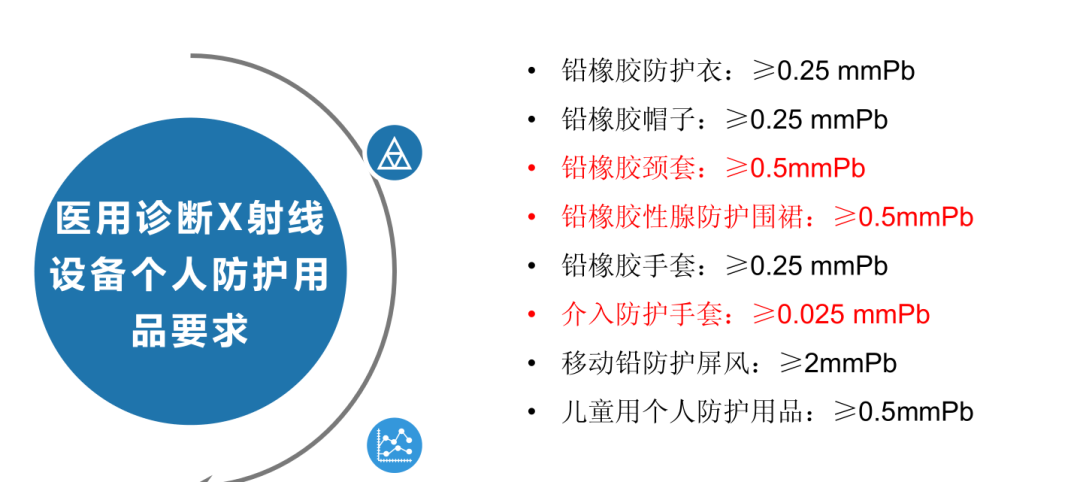 医用诊断X射线设备个人防护用品要求

• 铅橡胶防护衣：≥0.25 mmPb
• 铅橡胶帽子：≥0.25 mmPb
• 铅橡胶颈套：≥0.5mmPb
• 铅橡胶性腺防护围裙：≥0.5mmPb
• 铅橡胶手套：≥0.25 mmPb
• 介入防护手套：≥0.025 mmPb
• 移动铅防护屏风：≥2mmPb
• 儿童用个人防护用品：≥0.5mmPb